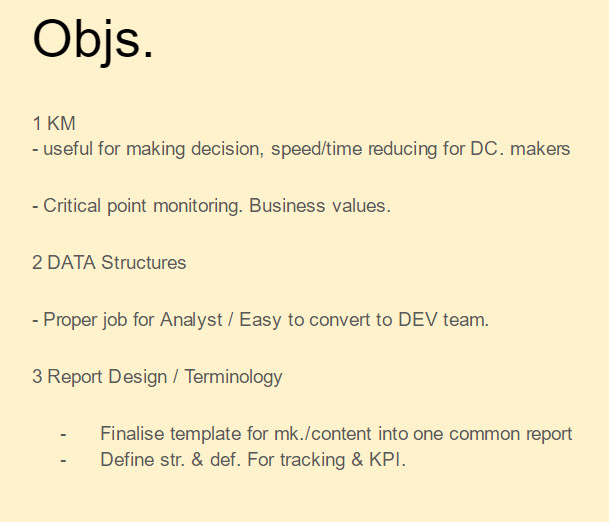 Objs.

1 KM
- useful for making decision, speed/time reducing for DC. makers

- Critical point monitoring. Business values.

2 DATA Structures

- Proper job for Analyst / Easy to convert to DEV team.

3 Report Design / Terminology

- Finalise template for mk./content into one common report
- Define str. & def. For tracking & KPI.